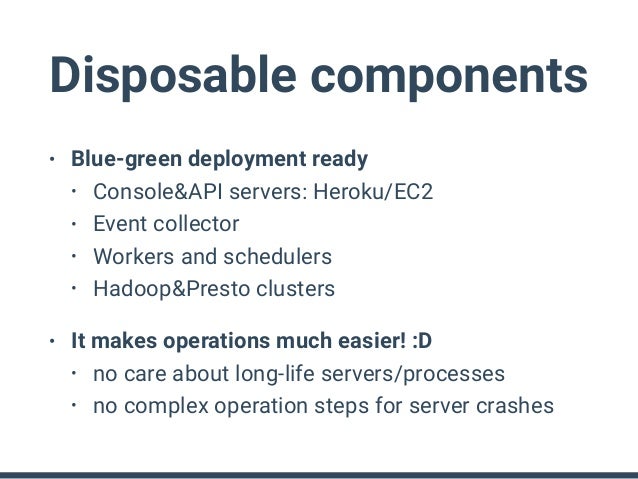 Disposable components

• Blue-green deployment ready
  • Console&API servers: Heroku/EC2
  • Event collector
  • Workers and schedulers
  • Hadoop&Presto clusters

• It makes operations much easier! :D
  • no care about long-life servers/processes
  • no complex operation steps for server crashes